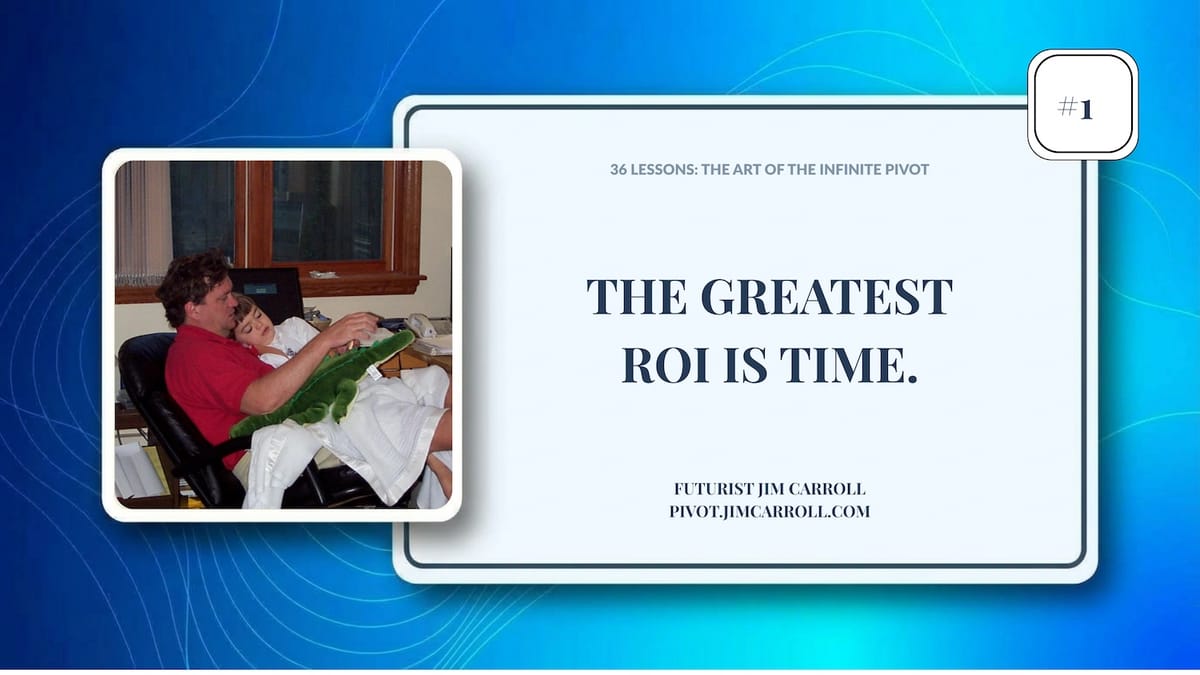 #1

36 LESSONS: THE ART OF THE INFINITE PIVOT

THE GREATEST ROI IS TIME.

FUTURIST JIM CARROLL
PIVOT.JIMCARROLL.COM